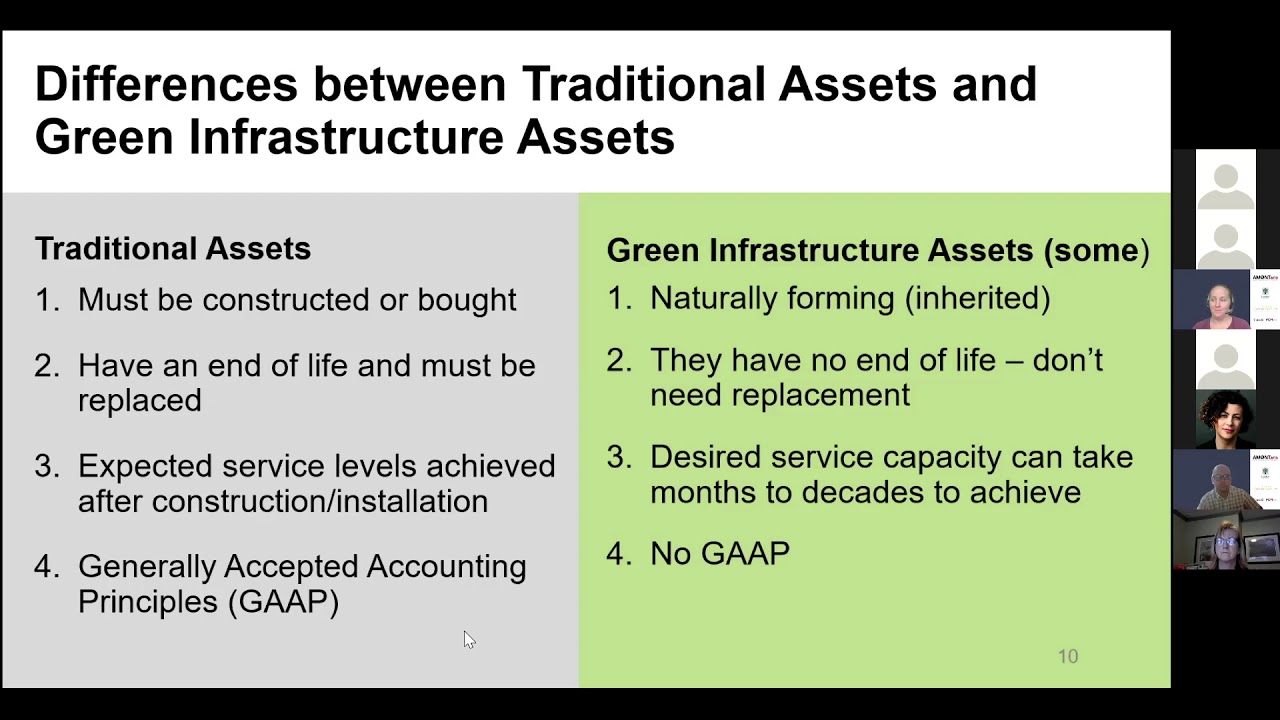 Differences between Traditional Assets and Green Infrastructure Assets

Traditional Assets

1. Must be constructed or bought

2. Have an end of life and must be replaced

3. Expected service levels achieved after construction/installation

4. Generally Accepted Accounting Principles (GAAP)

Green Infrastructure Assets (some)

1. Naturally forming (inherited)

2. They have no end of life – don't need replacement

3. Desired service capacity can take months to decades to achieve

4. No GAAP

10